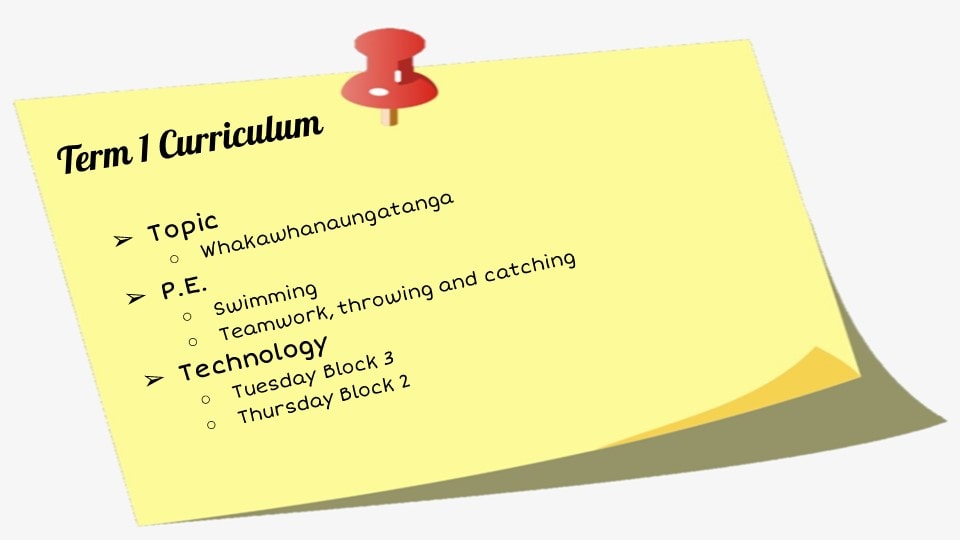 Term 1 Curriculum

➢ Topic
  ○ Whakawhanaungatanga
➢ P.E.
  ○ Swimming
  ○ Teamwork, throwing and catching
➢ Technology
  ○ Tuesday Block 3
  ○ Thursday Block 2